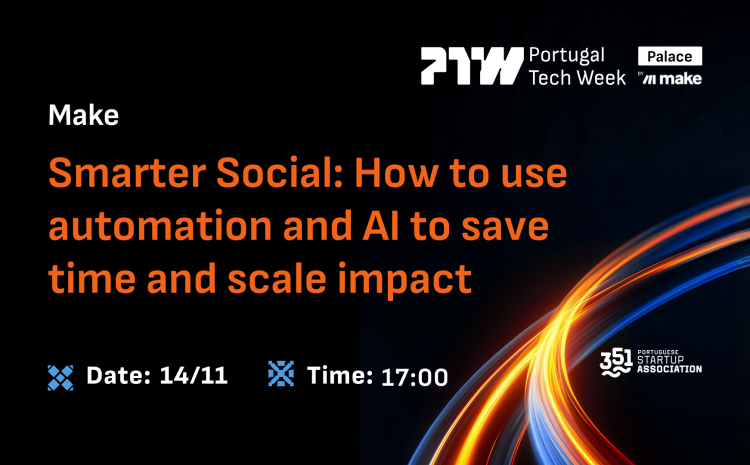 PTW Portugal Tech Week

Palace BY make

Make

Smarter Social: How to use automation and AI to save time and scale impact

Date: 14/11 Time: 17:00

351 PORTUGUESE STARTUP ASSOCIATION